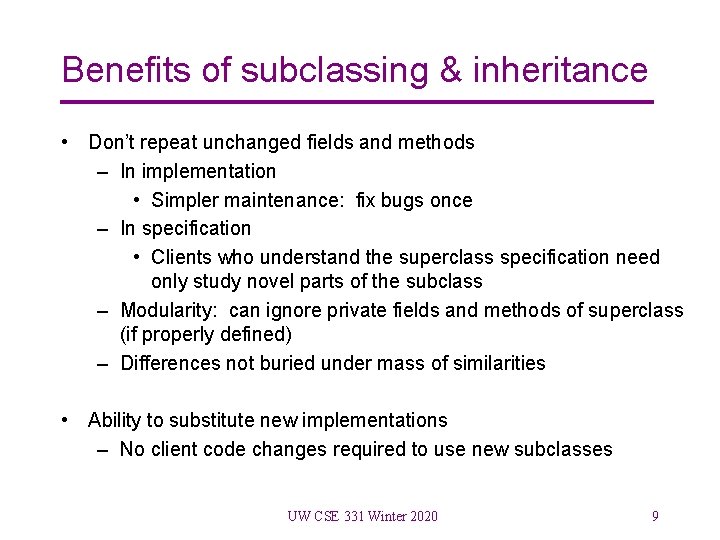 Benefits of subclassing & inheritance

• Don't repeat unchanged fields and methods
– In implementation
• Simpler maintenance: fix bugs once
– In specification
• Clients who understand the superclass specification need only study novel parts of the subclass
– Modularity: can ignore private fields and methods of superclass (if properly defined)
– Differences not buried under mass of similarities

• Ability to substitute new implementations
– No client code changes required to use new subclasses

UW CSE 331 Winter 2020

9